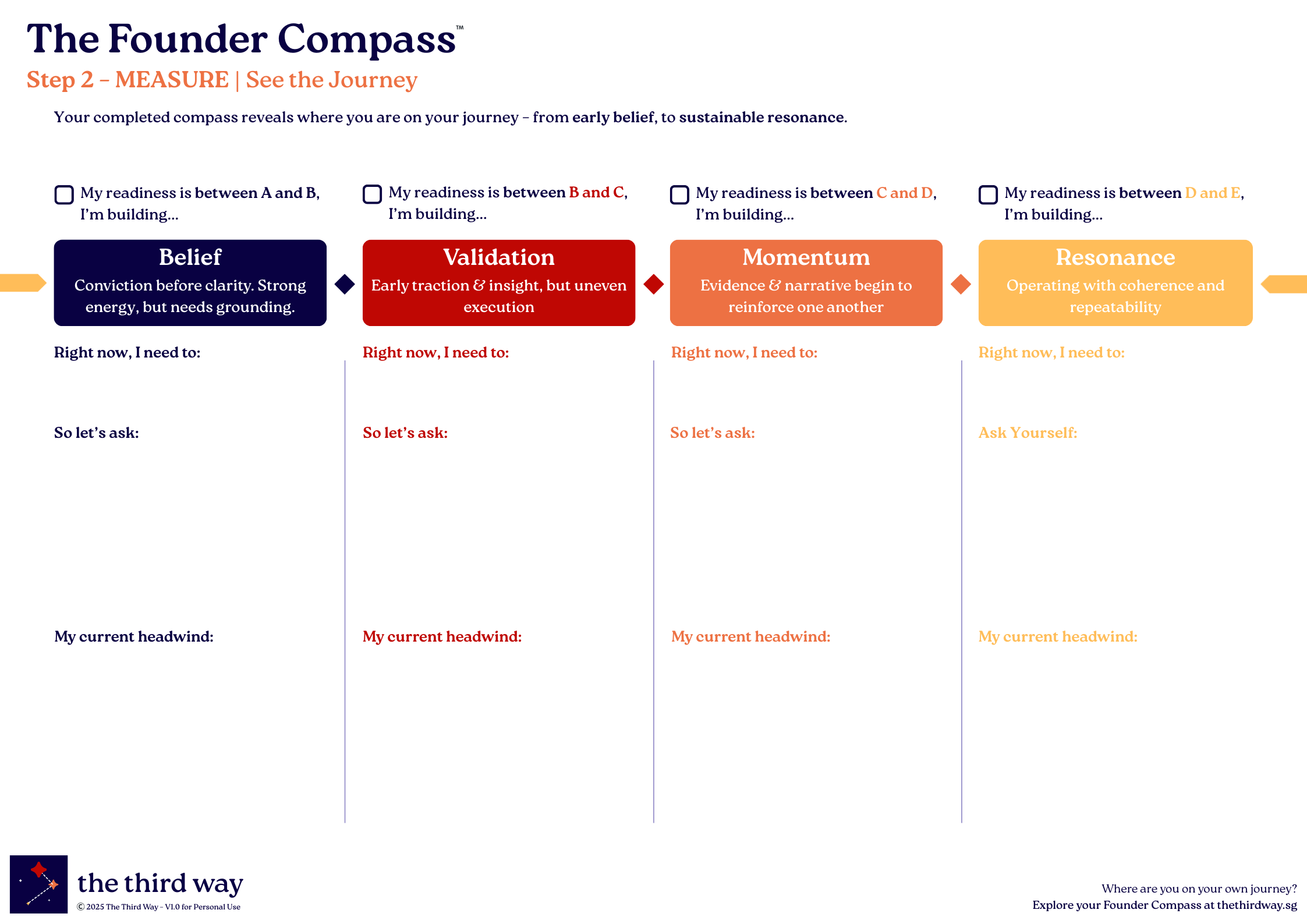 The Founder Compass™

Step 2 – MEASURE | See the Journey

Your completed compass reveals where you are on your journey – from early belief, to sustainable resonance.

My readiness is between A and B, I'm building...

Belief
Conviction before clarity. Strong energy, but needs grounding.

Right now, I need to:

So let's ask:

My current headwind:

My readiness is between B and C, I'm building...

Validation
Early traction & insight, but uneven execution

Right now, I need to:

So let's ask:

My current headwind:

My readiness is between C and D, I'm building...

Momentum
Evidence & narrative begin to reinforce one another

Right now, I need to:

So let's ask:

My current headwind:

My readiness is between D and E, I'm building...

Resonance
Operating with coherence and repeatability

Right now, I need to:

Ask Yourself:

My current headwind:

the third way
© 2025 The Third Way – V1.0 for Personal Use

Where are you on your own journey?
Explore your Founder Compass at thethirdway.sg